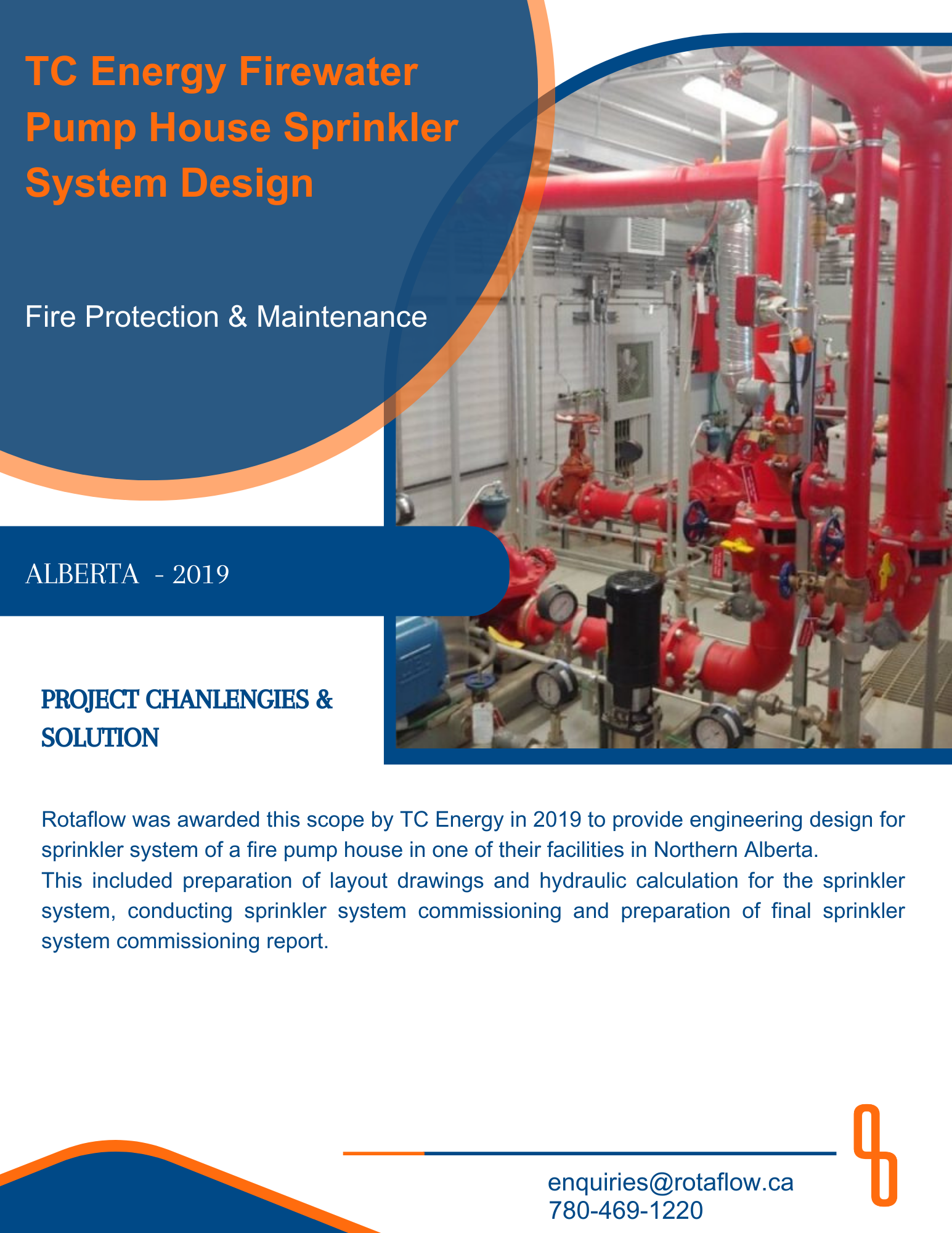 TC Energy Firewater Pump House Sprinkler System Design

Fire Protection & Maintenance

ALBERTA - 2019

PROJECT CHANLENGIES & SOLUTION

Rotaflow was awarded this scope by TC Energy in 2019 to provide engineering design for sprinkler system of a fire pump house in one of their facilities in Northern Alberta.
This included preparation of layout drawings and hydraulic calculation for the sprinkler system, conducting sprinkler system commissioning and preparation of final sprinkler system commissioning report.

enquiries@rotaflow.ca
780-469-1220